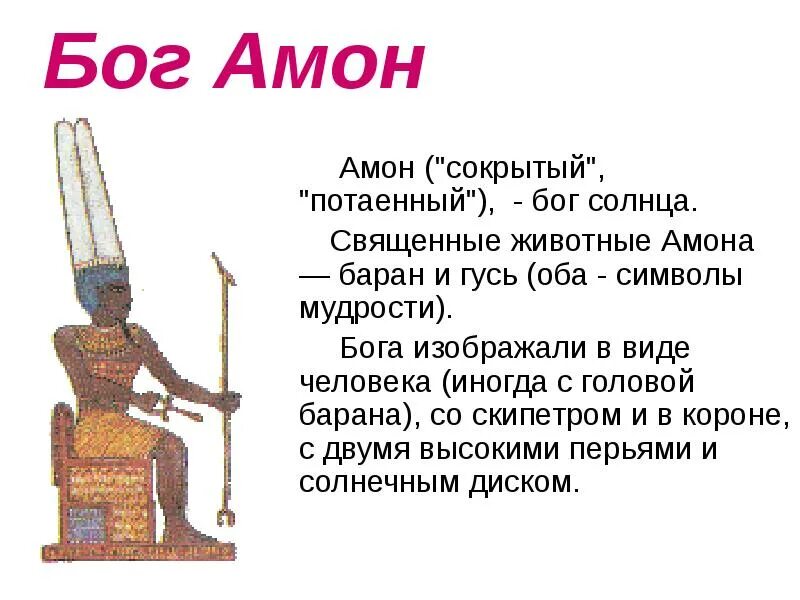 Бог Амон

Амон ("сокрытый", "потаенный"), - бог солнца.

Священные животные Амона — баран и гусь (оба - символы мудрости).

Бога изображали в виде человека (иногда с головой барана), со скипетром и в короне, с двумя высокими перьями и солнечным диском.